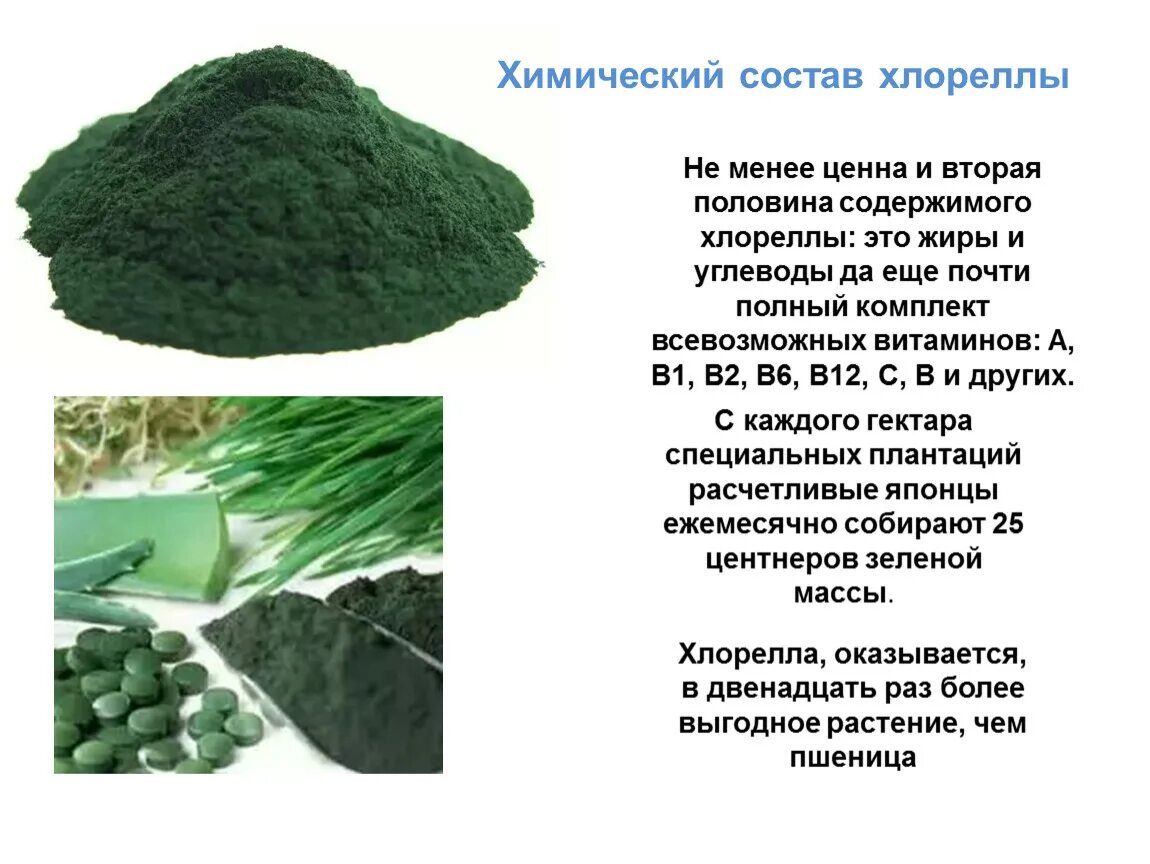 Химический состав хлореллы

Не менее ценна и вторая половина содержимого хлореллы: это жиры и углеводы да еще почти полный комплект всевозможных витаминов: А, В1, В2, В6, В12, С, В и других.

С каждого гектара специальных плантаций расчетливые японцы ежемесячно собирают 25 центнеров зеленой массы.

Хлорелла, оказывается, в двенадцать раз более выгодное растение, чем пшеница